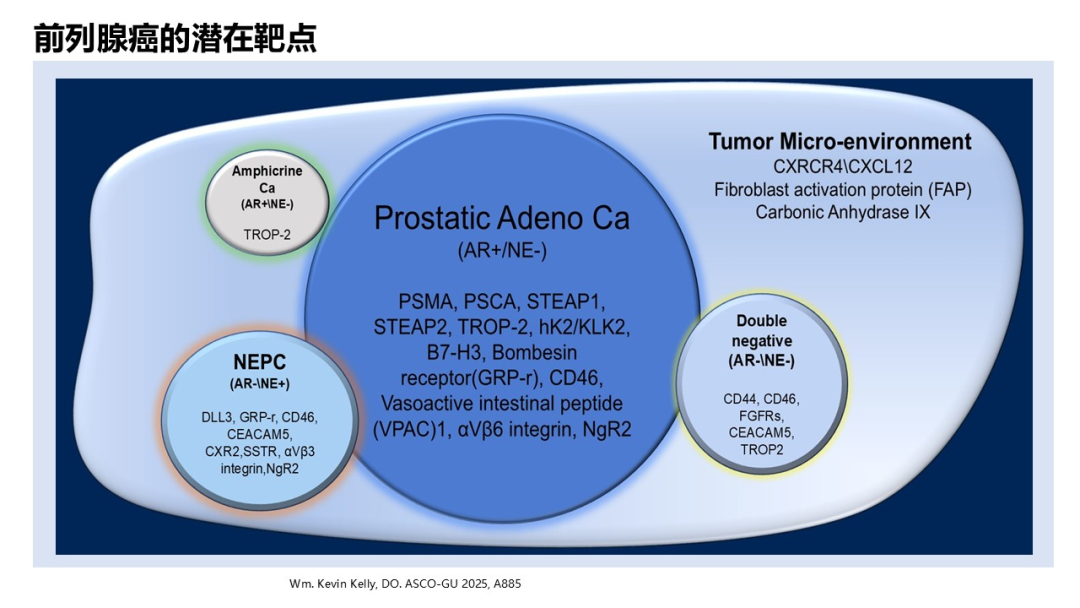 前列腺癌的潜在靶点

Amphicrine Ca
(AR+\NE-)

TROP-2

Prostatic Adeno Ca
(AR+/NE-)

PSMA, PSCA, STEAP1, STEAP2, TROP-2, hK2/KLK2, B7-H3, Bombesin receptor(GRP-r), CD46, Vasoactive intestinal peptide (VPAC)1, αVβ6 integrin, NgR2

Tumor Micro-environment
CXRCR4\CXCL12
Fibroblast activation protein (FAP)
Carbonic Anhydrase IX

NEPC
(AR-\NE+)

DLL3, GRP-r, CD46, CEACAM5, CXR2,SSTR, αVβ3 integrin,NgR2

Double negative
(AR-\NE-)

CD44, CD46, FGFRs, CEACAM5, TROP2

Wm. Kevin Kelly, DO. ASCO-GU 2025, A885